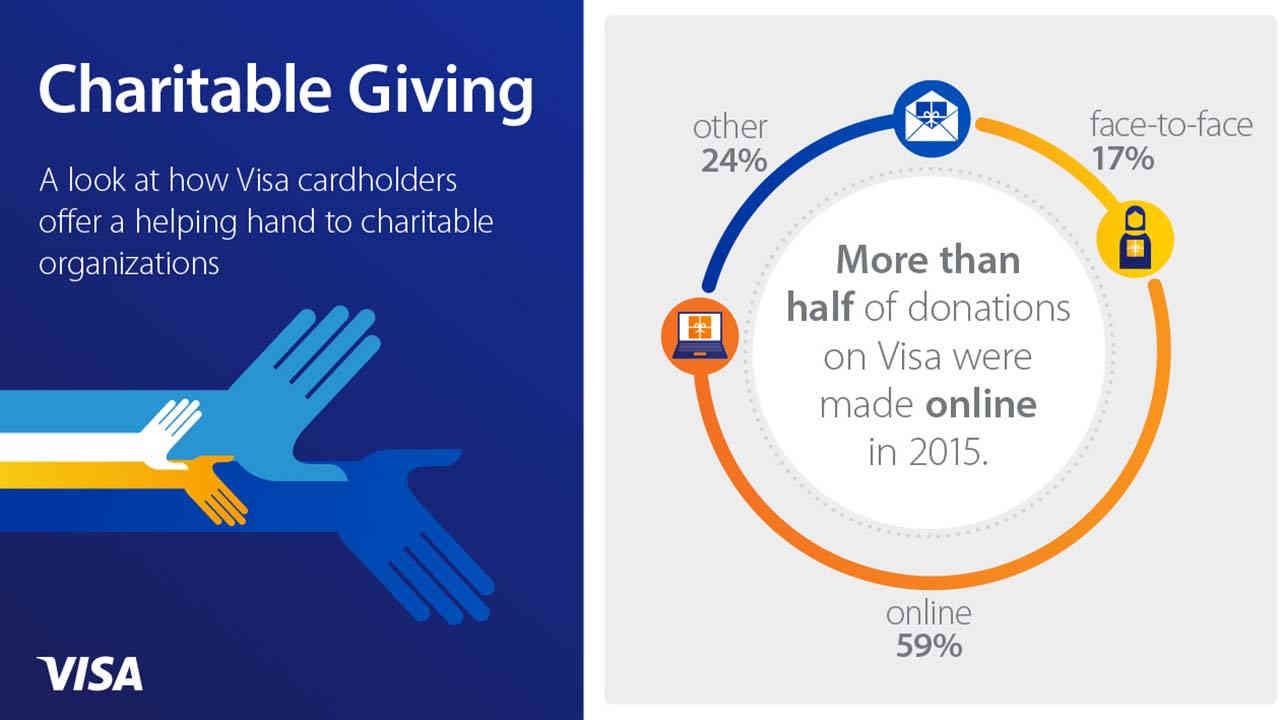 Charitable Giving

A look at how Visa cardholders offer a helping hand to charitable organizations

VISA

other
24%

face-to-face
17%

More than half of donations on Visa were made online in 2015.

online
59%